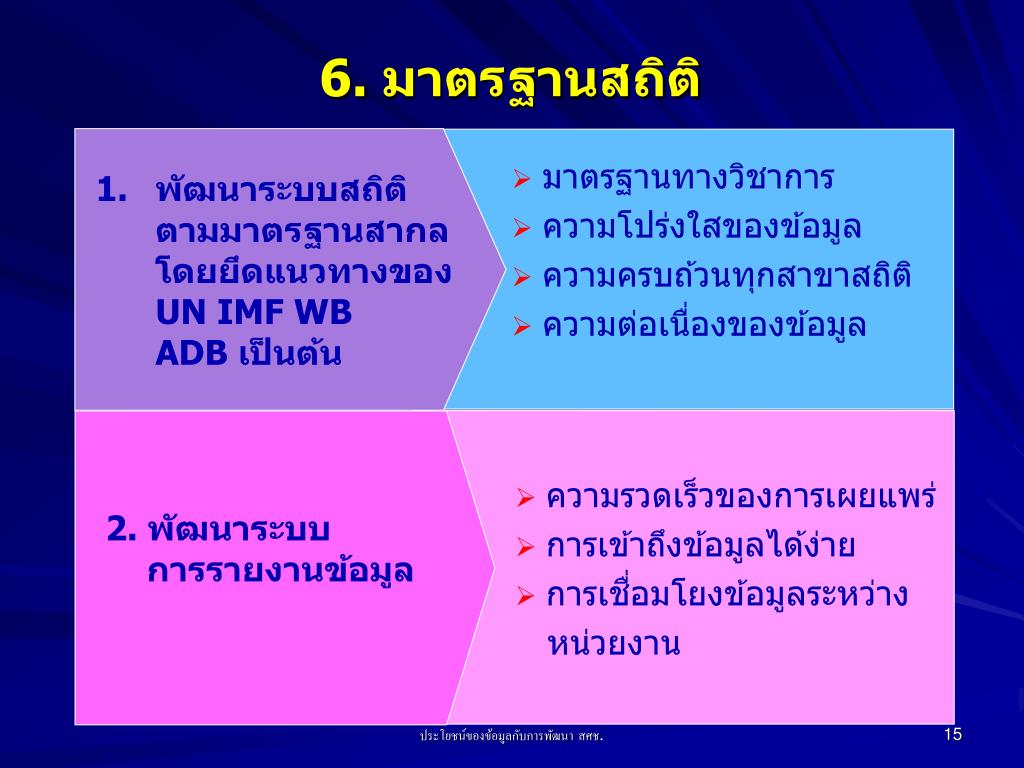 6. มาตรฐานสถิติ

1. พัฒนาระบบสถิติตามมาตรฐานสากลโดยยึดแนวทางของ UN IMF WB ADB เป็นต้น

➢ มาตรฐานทางวิชาการ
➢ ความโปร่งใสของข้อมูล
➢ ความครบถ้วนทุกสาขาสถิติ
➢ ความต่อเนื่องของข้อมูล

2. พัฒนาระบบการรายงานข้อมูล

➢ ความรวดเร็วของการเผยแพร่
➢ การเข้าถึงข้อมูลได้ง่าย
➢ การเชื่อมโยงข้อมูลระหว่างหน่วยงาน

ประโยชน์ของข้อมูลกับการพัฒนา สศช.

15